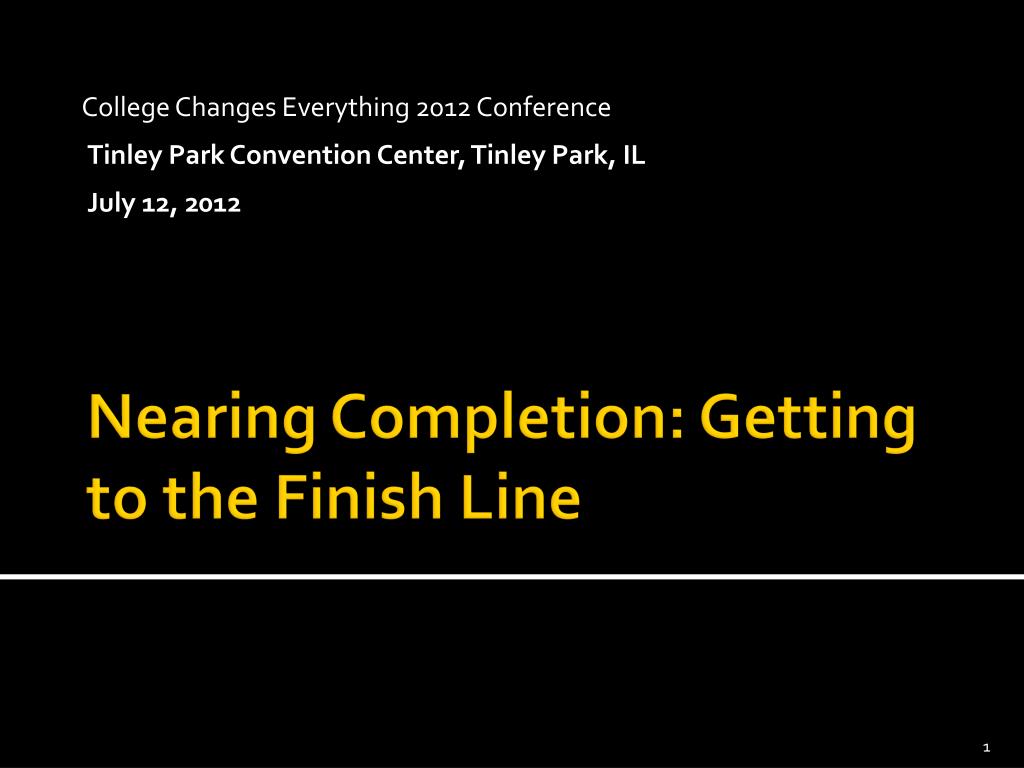 College Changes Everything 2012 Conference

Tinley Park Convention Center, Tinley Park, IL

July 12, 2012

Nearing Completion: Getting to the Finish Line

1